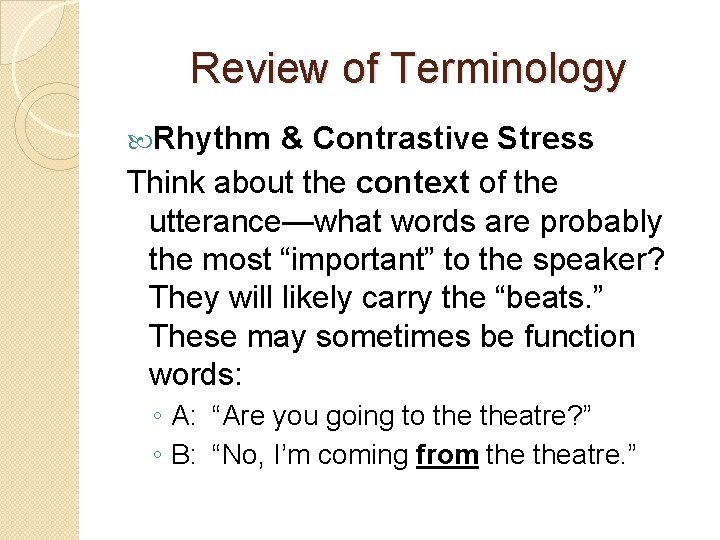 Review of Terminology

Rhythm & Contrastive Stress

Think about the context of the utterance—what words are probably the most “important” to the speaker? They will likely carry the “beats.” These may sometimes be function words:

◦ A: “Are you going to the theatre?”
◦ B: “No, I’m coming from the theatre.”